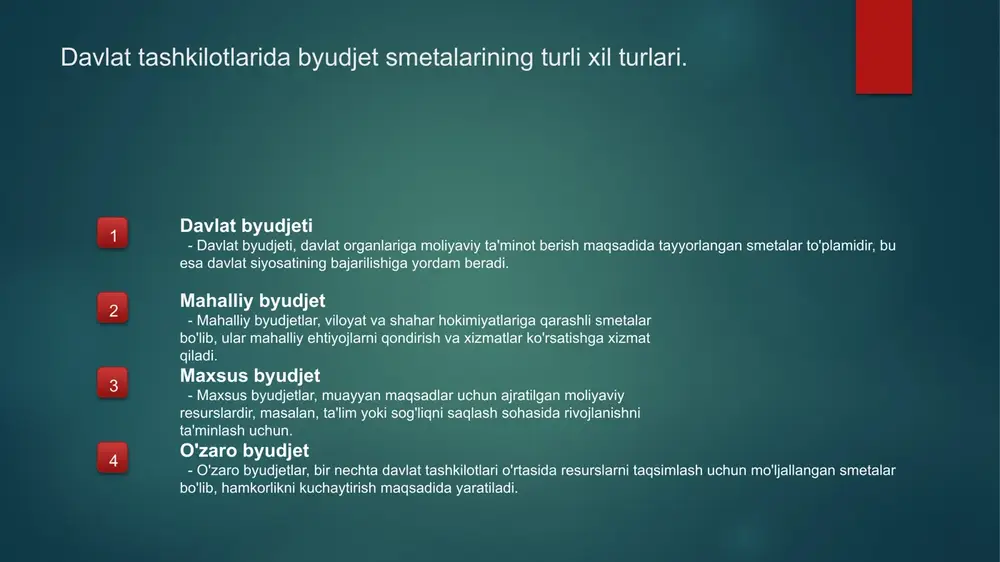 Davlat tashkilotlarida byudjet smetalarining turli xil turlari.

1

Davlat byudjeti
- Davlat byudjeti, davlat organlariga moliyaviy ta'minot berish maqsadida tayyorlangan smetalar to'plamidir, bu esa davlat siyosatining bajarilishiga yordam beradi.

2

Mahalliy byudjet
- Mahalliy byudjetlar, viloyat va shahar hokimiyatlariga qarashli smetalar bo'lib, ular mahalliy ehtiyojlarni qondirish va xizmatlar ko'rsatishga xizmat qiladi.

3

Maxsus byudjet
- Maxsus byudjetlar, muayyan maqsadlar uchun ajratilgan moliyaviy resurslardir, masalan, ta'lim yoki sog'liqni saqlash sohasida rivojlanishni ta'minlash uchun.

4

O'zaro byudjet
- O'zaro byudjetlar, bir nechta davlat tashkilotlari o'rtasida resurslarni taqsimlash uchun mo'ljallangan smetalar bo'lib, hamkorlikni kuchaytirish maqsadida yaratiladi.